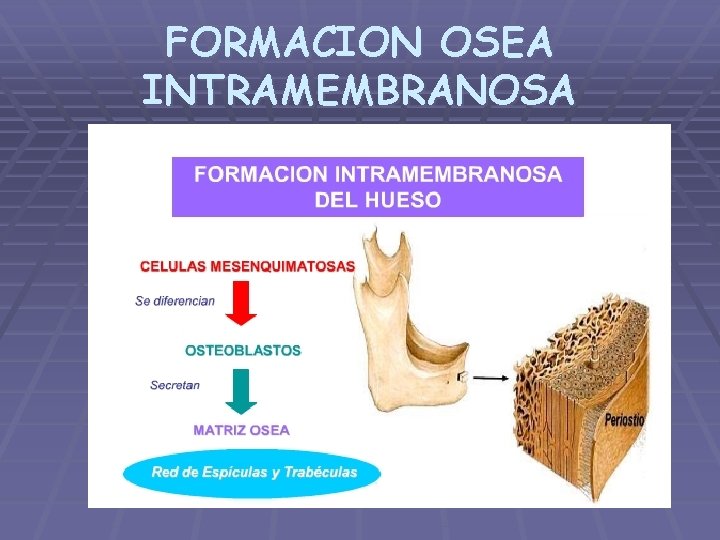 FORMACION OSEA INTRAMEMBRANOSA

FORMACION INTRAMEMBRANOSA DEL HUESO

CELULAS MESENQUIMATOSAS

Se diferencian

OSTEOBLASTOS

Secretan

MATRIZ OSEA

Red de Espículas y Trabéculas

Periostio